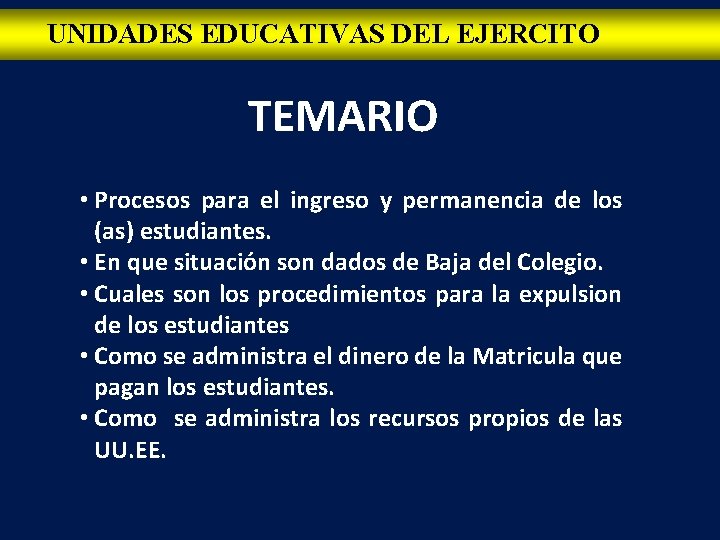 UNIDADES EDUCATIVAS DEL EJERCITO

TEMARIO

• Procesos para el ingreso y permanencia de los (as) estudiantes.
• En que situación son dados de Baja del Colegio.
• Cuales son los procedimientos para la expulsion de los estudiantes
• Como se administra el dinero de la Matricula que pagan los estudiantes.
• Como se administra los recursos propios de las UU.EE.